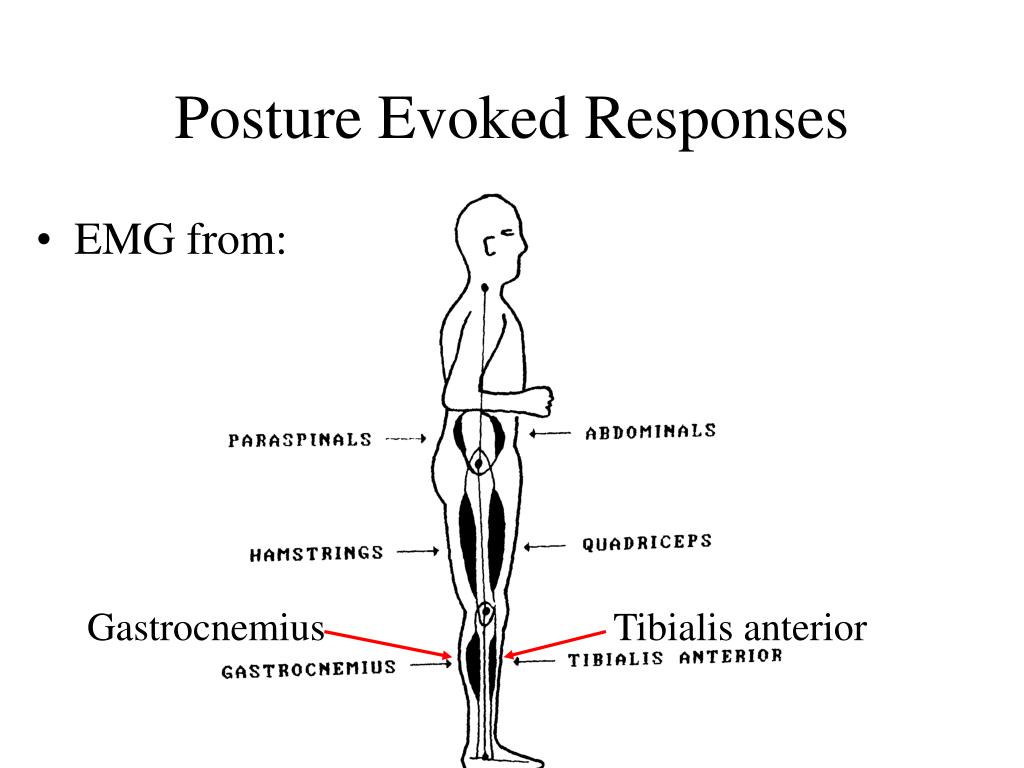 Posture Evoked Responses

• EMG from:

PARASPINALS

ABDOMINALS

HAMSTRINGS

QUADRICEPS

Gastrocnemius

Tibialis anterior

GASTROCNEMIUS

TIBIALIS ANTERIOR